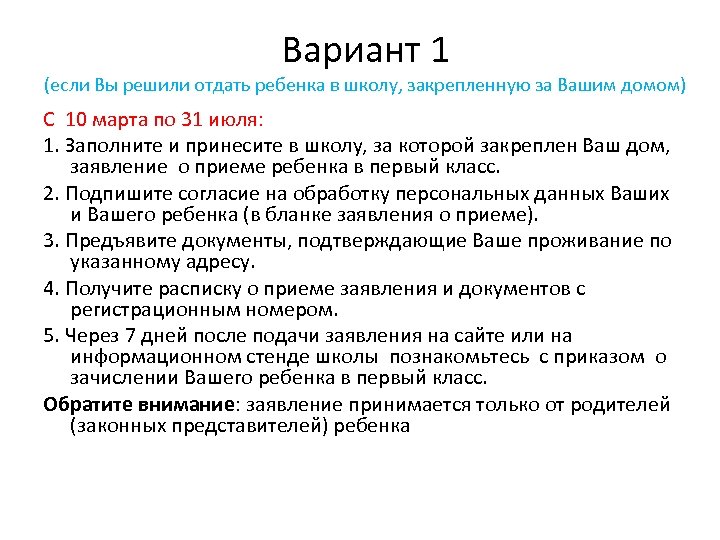 Вариант 1
(если Вы решили отдать ребенка в школу, закрепленную за Вашим домом)

С 10 марта по 31 июля:

1. Заполните и принесите в школу, за которой закреплен Ваш дом, заявление о приеме ребенка в первый класс.

2. Подпишите согласие на обработку персональных данных Ваших и Вашего ребенка (в бланке заявления о приеме).

3. Предъявите документы, подтверждающие Ваше проживание по указанному адресу.

4. Получите расписку о приеме заявления и документов с регистрационным номером.

5. Через 7 дней после подачи заявления на сайте или на информационном стенде школы познакомьтесь с приказом о зачислении Вашего ребенка в первый класс.

Обратите внимание: заявление принимается только от родителей (законных представителей) ребенка